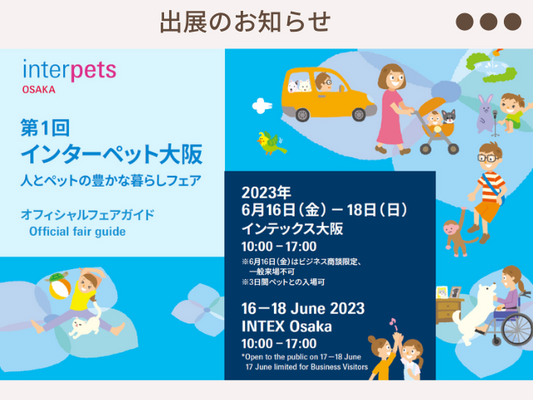 出展のお知らせ

interpets
OSAKA

第1回
インターペット大阪
人とペットの豊かな暮らしフェア

オフィシャルフェアガイド
Official fair guide

2023年
6月16日（金）－18日（日）
インテックス大阪
10:00－17:00
※6月16日（金）はビジネス商談限定、一般来場不可
※3日間ペットとの入場可

16－18 June 2023
INTEX Osaka
10:00－17:00
*Open to the public on 17－18 June
17 June limited for Business Visitors